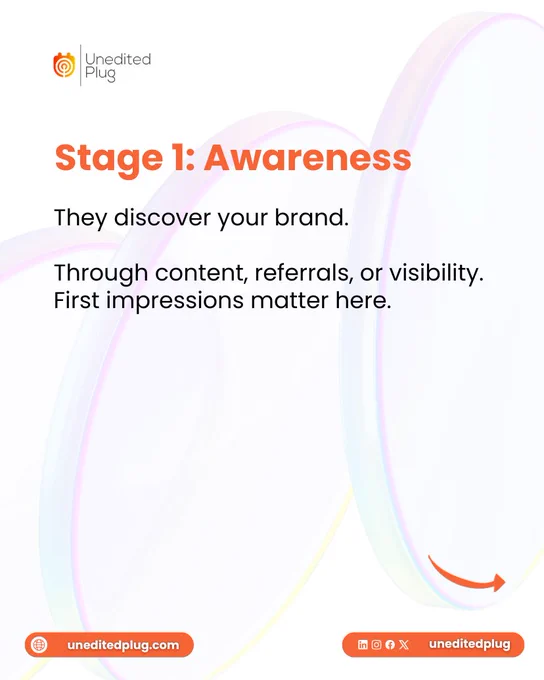 Unedited Plug

Stage 1: Awareness

They discover your brand.

Through content, referrals, or visibility. First impressions matter here.

uneditedplug.com

uneditedplug